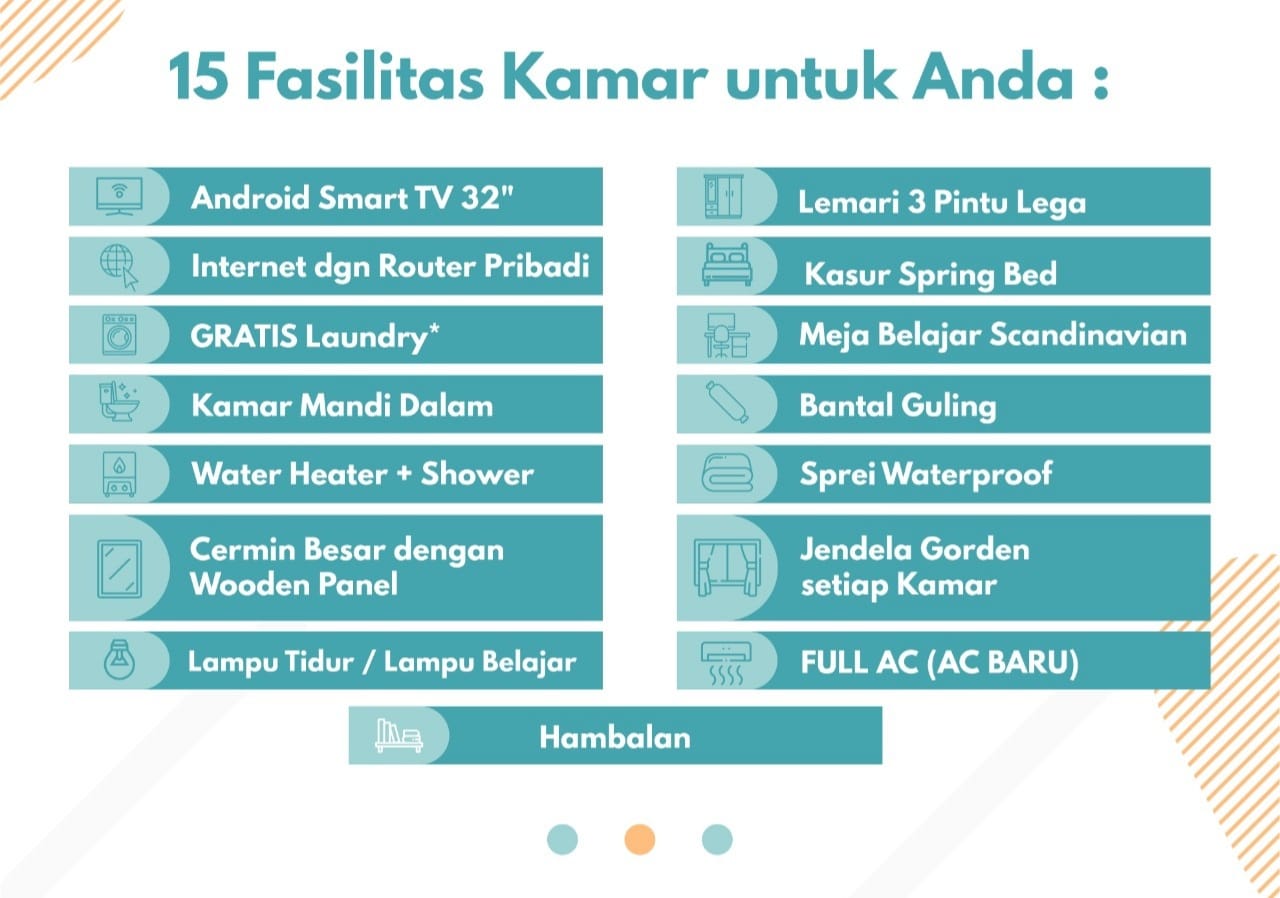 15 Fasilitas Kamar untuk Anda :

Android Smart TV 32"

Internet dgn Router Pribadi

GRATIS Laundry*

Kamar Mandi Dalam

Water Heater + Shower

Cermin Besar dengan Wooden Panel

Lampu Tidur / Lampu Belajar

Lemari 3 Pintu Lega

Kasur Spring Bed

Meja Belajar Scandinavian

Bantal Guling

Sprei Waterproof

Jendela Gorden setiap Kamar

FULL AC (AC BARU)

Hambalan